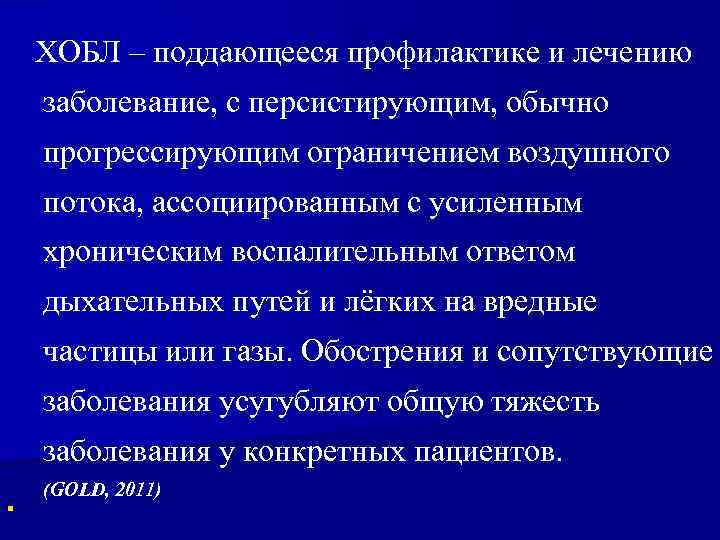 ХОБЛ – поддающееся профилактике и лечению заболевание, с персистирующим, обычно прогрессирующим ограничением воздушного потока, ассоциированным с усиленным хроническим воспалительным ответом дыхательных путей и лёгких на вредные частицы или газы. Обострения и сопутствующие заболевания усугубляют общую тяжесть заболевания у конкретных пациентов.

(GOLD, 2011)